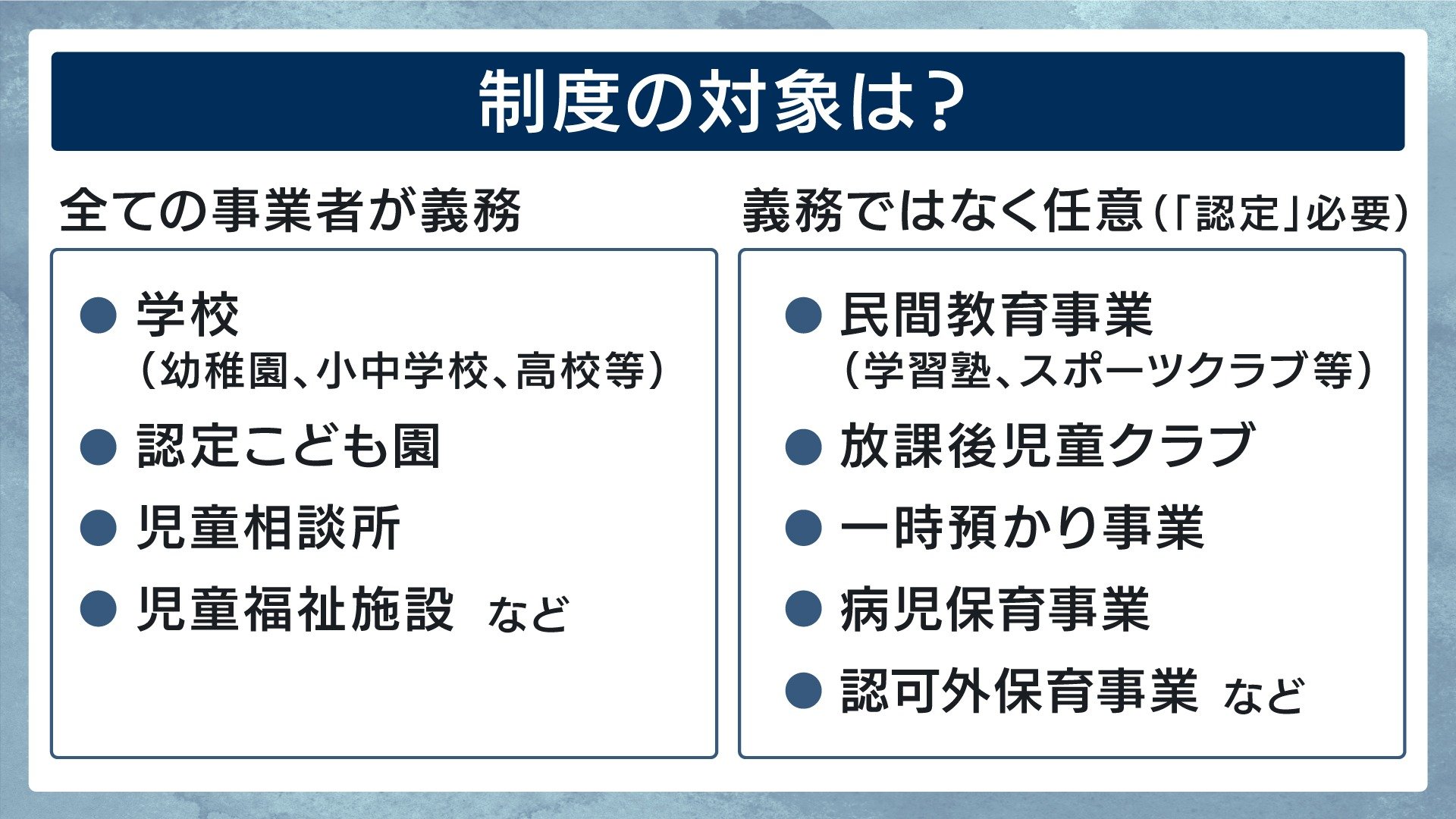 制度の対象は?

全ての事業者が義務

● 学校
(幼稚園、小中学校、高校等)
● 認定こども園
● 児童相談所
● 児童福祉施設 など

義務ではなく任意(「認定」必要)

● 民間教育事業
(学習塾、スポーツクラブ等)
● 放課後児童クラブ
● 一時預かり事業
● 病児保育事業
● 認可外保育事業 など